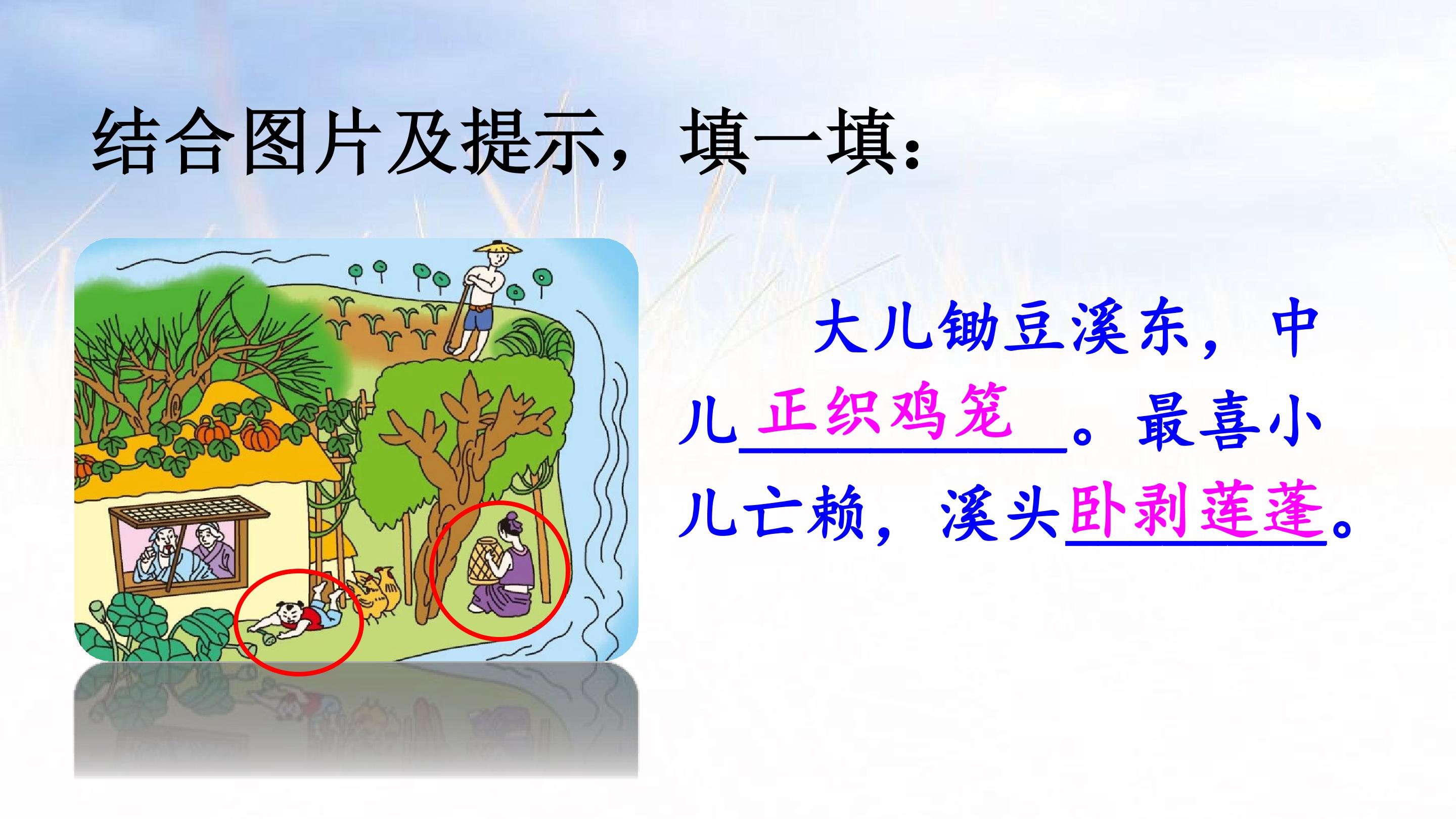 结合图片及提示，填一填：

大儿锄豆溪东，中儿正织鸡笼。最喜小儿亡赖，溪头卧剥莲蓬。